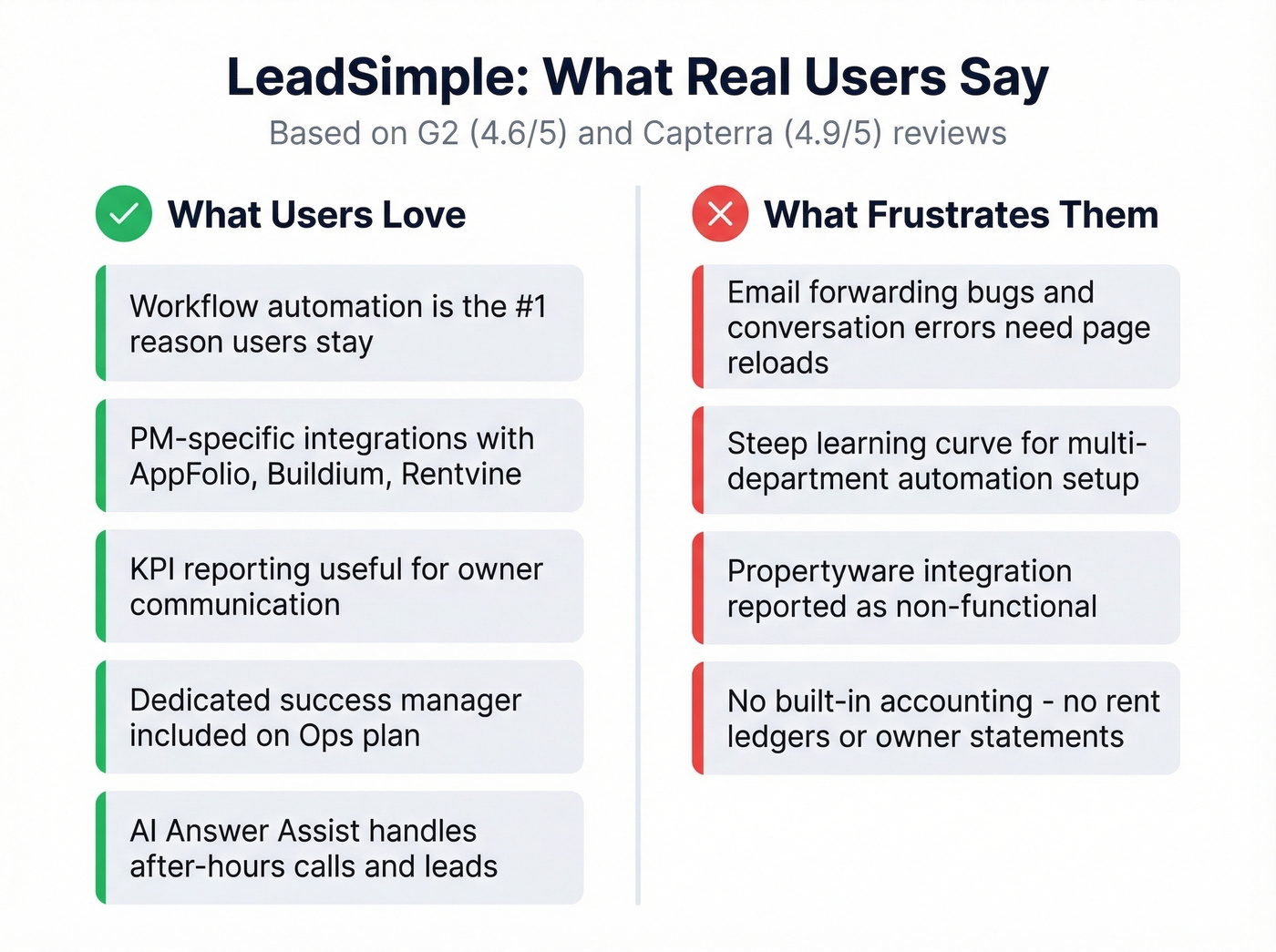 LeadSimple: What Real Users Say
Based on G2 (4.6/5) and Capterra (4.9/5) reviews

What Users Love

Workflow automation is the #1 reason users stay

PM-specific integrations with AppFolio, Buildium, Rentvine

KPI reporting useful for owner communication

Dedicated success manager included on Ops plan

AI Answer Assist handles after-hours calls and leads

What Frustrates Them

Email forwarding bugs and conversation errors need page reloads

Steep learning curve for multi-department automation setup

Propertyware integration reported as non-functional

No built-in accounting - no rent ledgers or owner statements